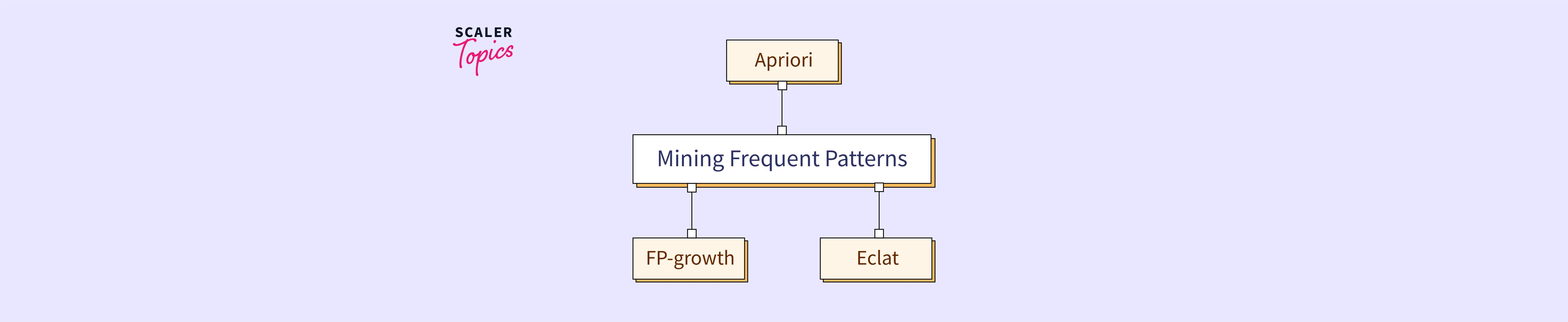 SCALER Topics

Apriori

Mining Frequent Patterns

FP-growth

Eclat